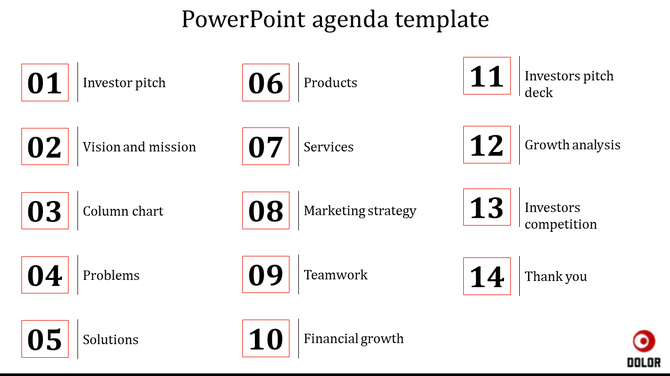 PowerPoint agenda template

01 Investor pitch

02 Vision and mission

03 Column chart

04 Problems

05 Solutions

06 Products

07 Services

08 Marketing strategy

09 Teamwork

10 Financial growth

11 Investors pitch deck

12 Growth analysis

13 Investors competition

14 Thank you

DOLOR